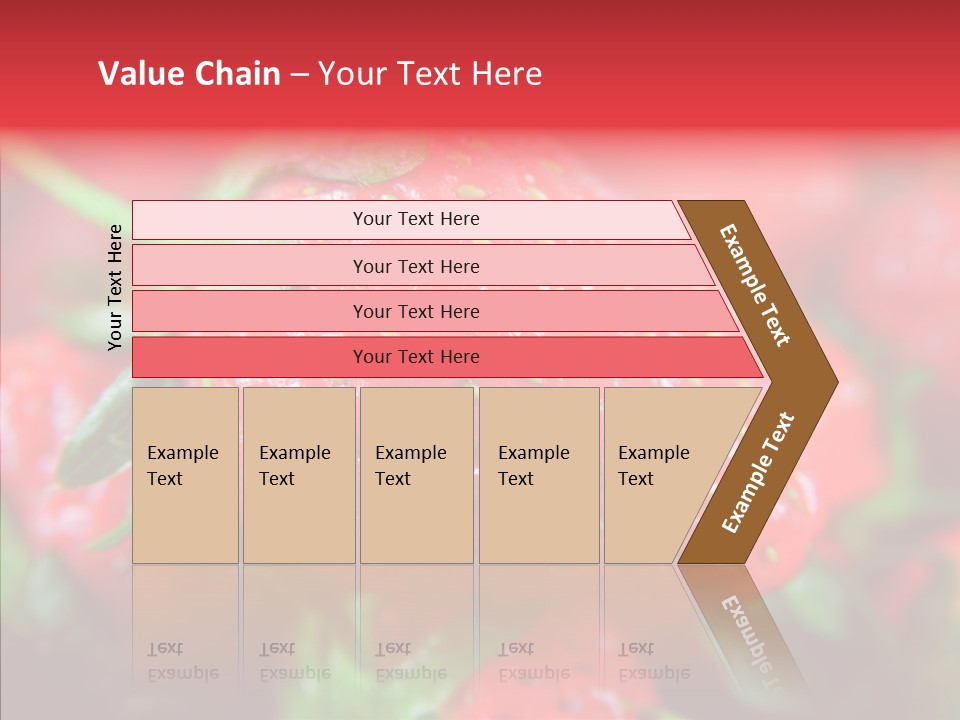 Value Chain – Your Text Here

Your Text Here

Your Text Here

Your Text Here

Your Text Here

Your Text Here

Example Text

Example Text

Example Text

Example Text

Example Text

Example Text

Example Text